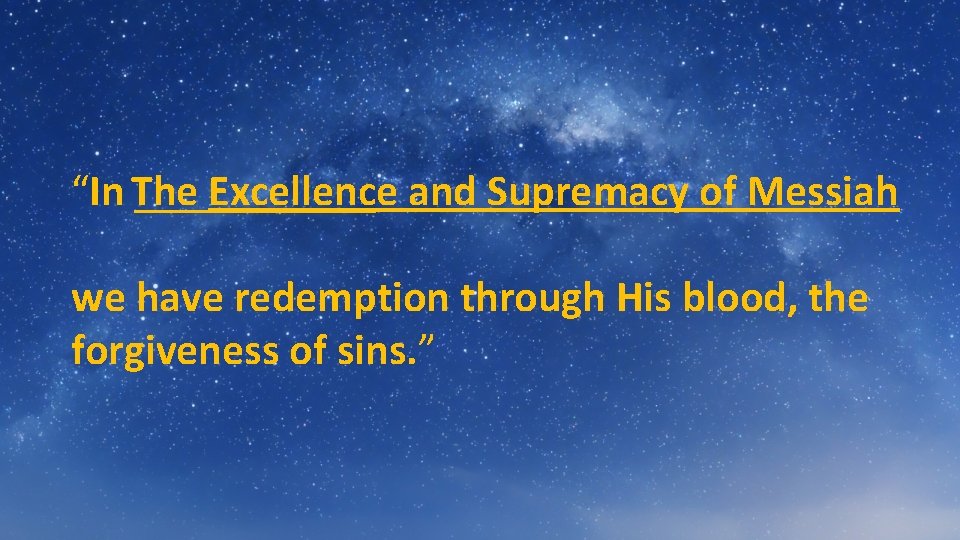 “In The Excellence and Supremacy of Messiah

we have redemption through His blood, the forgiveness of sins.”